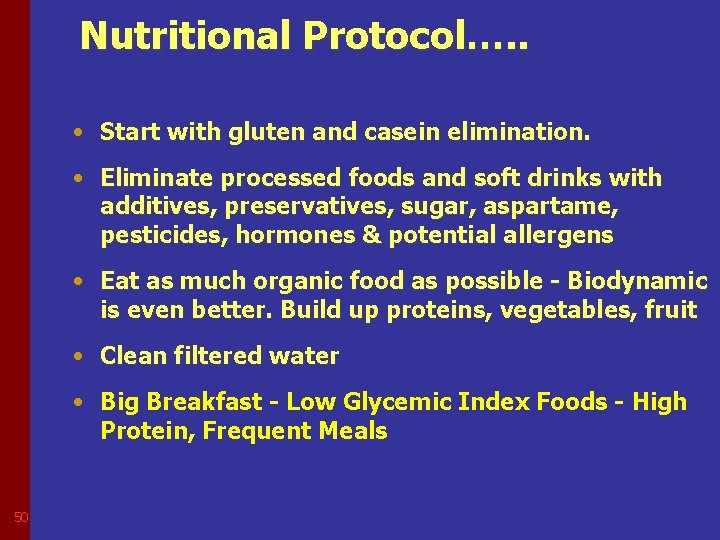 Nutritional Protocol…..

• Start with gluten and casein elimination.

• Eliminate processed foods and soft drinks with additives, preservatives, sugar, aspartame, pesticides, hormones & potential allergens

• Eat as much organic food as possible - Biodynamic is even better. Build up proteins, vegetables, fruit

• Clean filtered water

• Big Breakfast - Low Glycemic Index Foods - High Protein, Frequent Meals

50